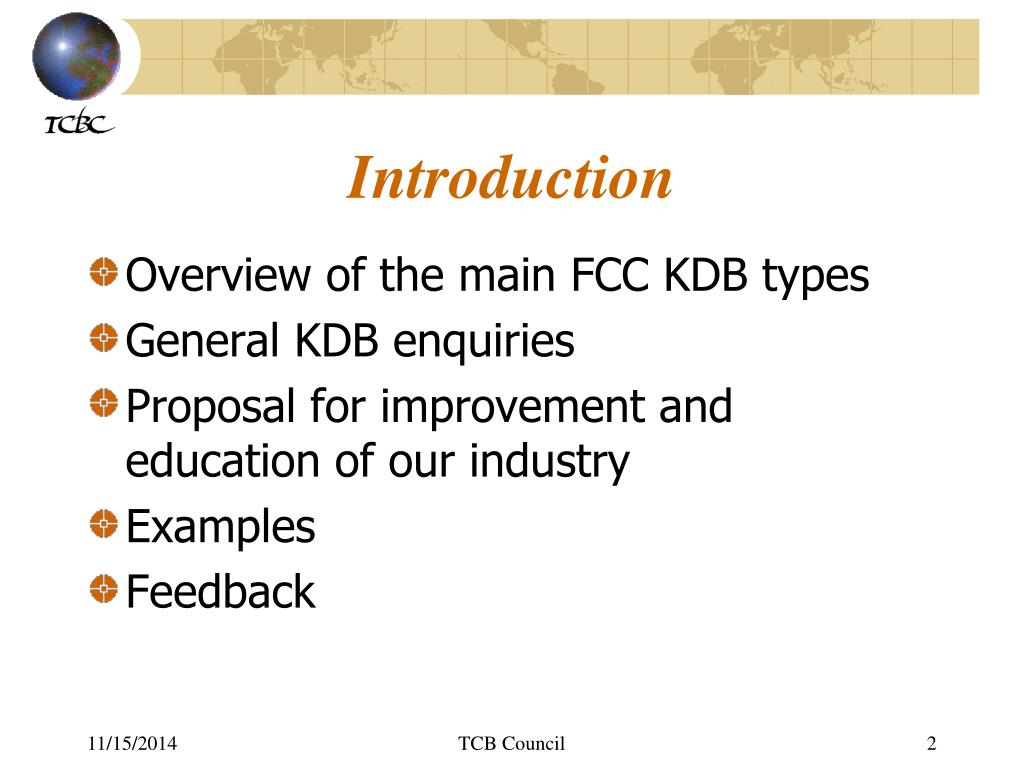 TCBC

Introduction

Overview of the main FCC KDB types

General KDB enquiries

Proposal for improvement and education of our industry

Examples

Feedback

11/15/2014

TCB Council

2